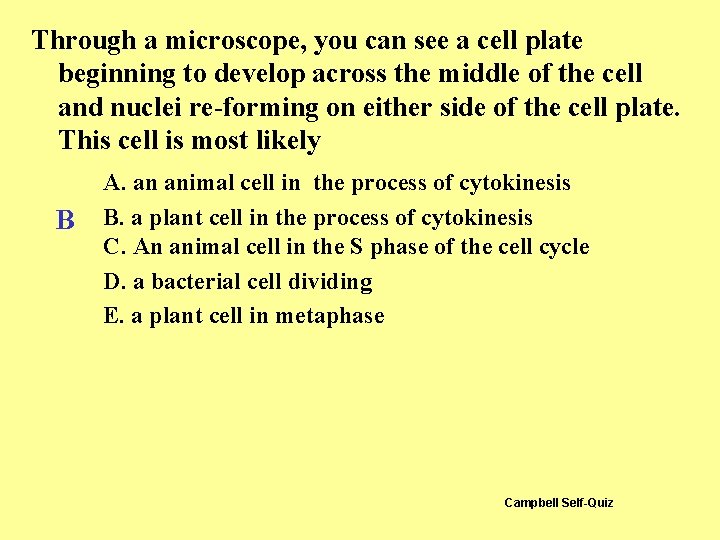 Through a microscope, you can see a cell plate beginning to develop across the middle of the cell and nuclei re-forming on either side of the cell plate. This cell is most likely

A. an animal cell in the process of cytokinesis

B

B. a plant cell in the process of cytokinesis

C. An animal cell in the S phase of the cell cycle

D. a bacterial cell dividing

E. a plant cell in metaphase

Campbell Self-Quiz